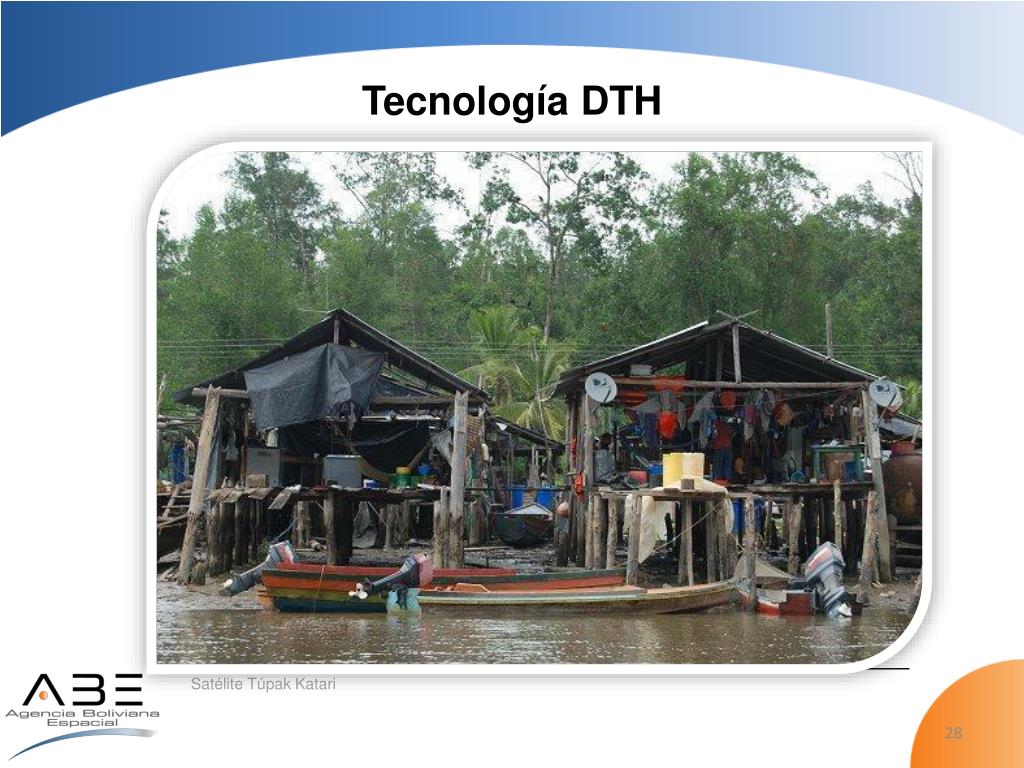 Tecnología DTH

ABE
Agencia Boliviana
Espacial

Satélite Túpak Katari

28